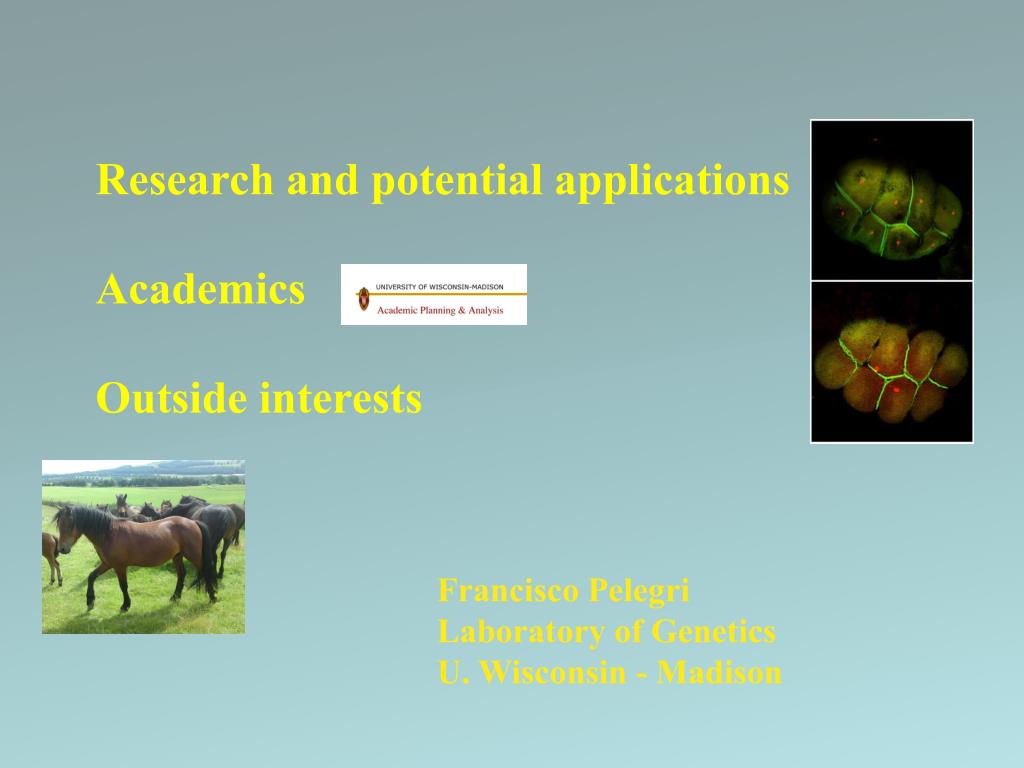 Research and potential applications

Academics

UNIVERSITY OF WISCONSIN-MADISON
Academic Planning & Analysis

Outside interests

Francisco Pelegri
Laboratory of Genetics
U. Wisconsin - Madison